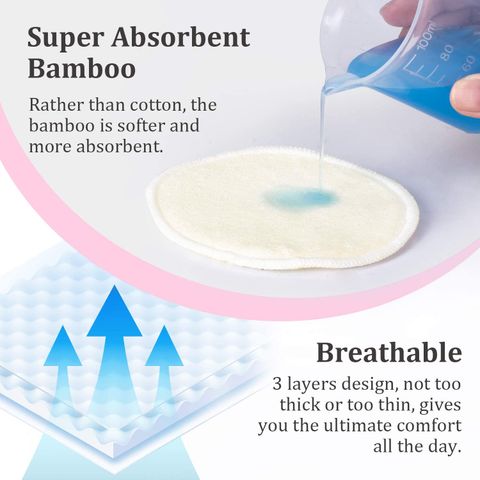 Super Absorbent Bamboo

Rather than cotton, the bamboo is softer and more absorbent.

100ml
80
60

Breathable

3 layers design, not too thick or too thin, gives you the ultimate comfort all the day.